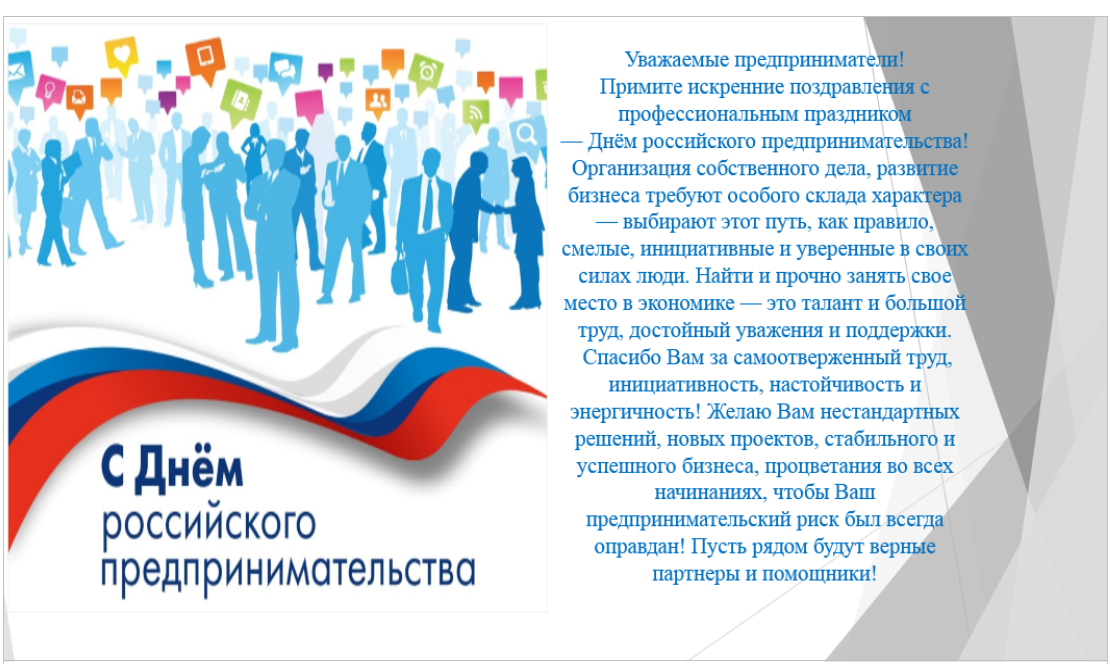 С Днём российского предпринимательства

Уважаемые предприниматели!
Примите искренние поздравления с профессиональным праздником — Днём российского предпринимательства! Организация собственного дела, развитие бизнеса требуют особого склада характера — выбирают этот путь, как правило, смелые, инициативные и уверенные в своих силах люди. Найти и прочно занять свое место в экономике — это талант и большой труд, достойный уважения и поддержки. Спасибо Вам за самоотверженный труд, инициативность, настойчивость и энергичность! Желаю Вам нестандартных решений, новых проектов, стабильного и успешного бизнеса, процветания во всех начинаниях, чтобы Ваш предпринимательский риск был всегда оправдан! Пусть рядом будут верные партнеры и помощники!